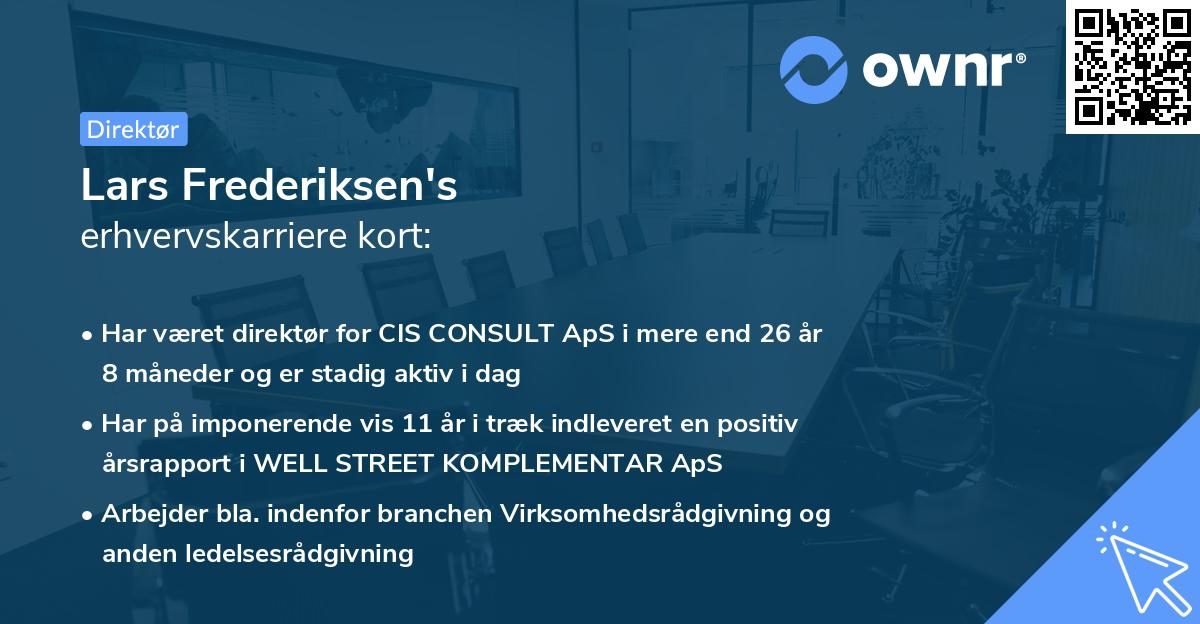 ownr®

Direktør

Lars Frederiksen's
erhvervskarriere kort:

• Har været direktør for CIS CONSULT ApS i mere end 26 år 8 måneder og er stadig aktiv i dag

• Har på imponerende vis 11 år i træk indleveret en positiv årsrapport i WELL STREET KOMPLEMENTAR ApS

• Arbejder bla. indenfor branchen Virksomhedsrådgivning og anden ledelsesrådgivning